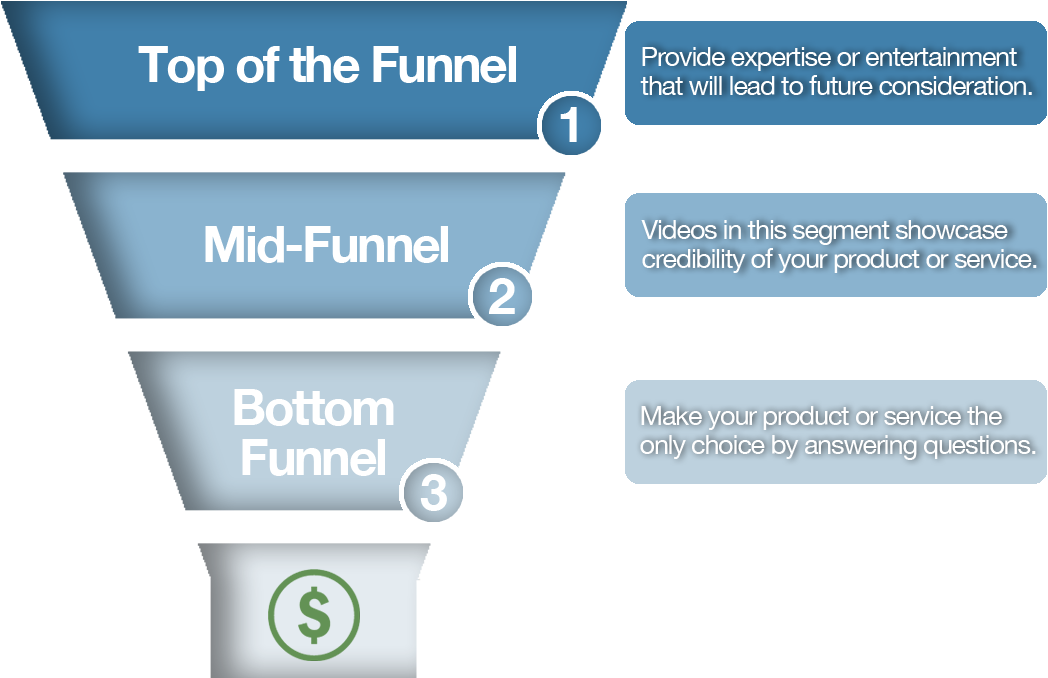 Top of the Funnel

1

Provide expertise or entertainment that will lead to future consideration.

Mid-Funnel

2

Videos in this segment showcase credibility of your product or service.

Bottom Funnel

3

Make your product or service the only choice by answering questions.

$